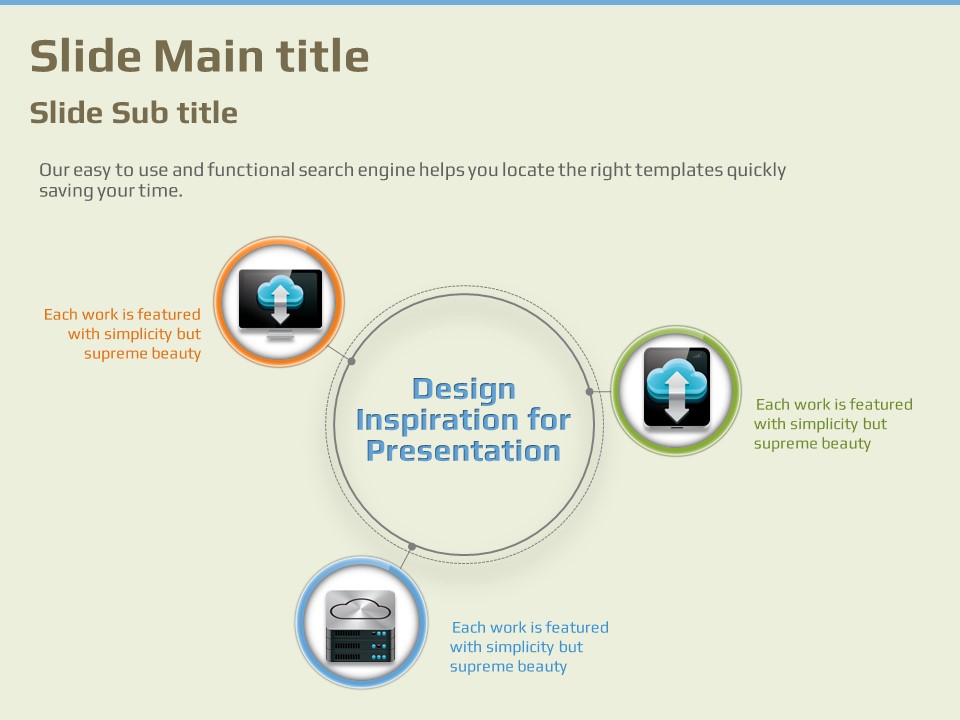 Slide Main title

Slide Sub title

Our easy to use and functional search engine helps you locate the right templates quickly saving your time.

Each work is featured with simplicity but supreme beauty

Design Inspiration for Presentation

Each work is featured with simplicity but supreme beauty

Each work is featured with simplicity but supreme beauty